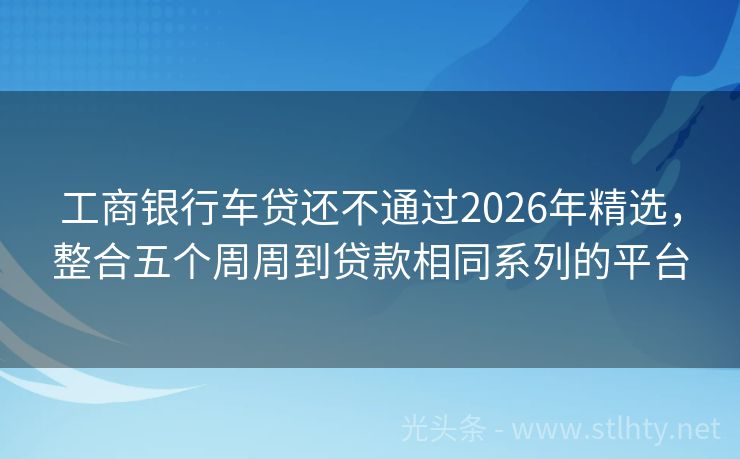 工商银行车贷还不通过2026年精选，整合五个周周到贷款相同系列的平台

光头条 - www.stlhty.net